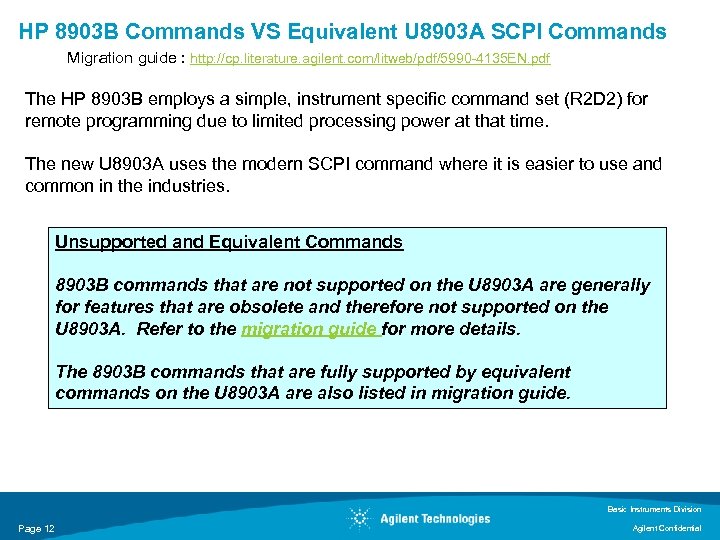 HP 8903B Commands VS Equivalent U8903A SCPI Commands

Migration guide : http://cp.literature.agilent.com/litweb/pdf/5990-4135EN.pdf

The HP 8903B employs a simple, instrument specific command set (R2D2) for remote programming due to limited processing power at that time.

The new U8903A uses the modern SCPI command where it is easier to use and common in the industries.

Unsupported and Equivalent Commands

8903B commands that are not supported on the U8903A are generally for features that are obsolete and therefore not supported on the U8903A. Refer to the migration guide for more details.

The 8903B commands that are fully supported by equivalent commands on the U8903A are also listed in migration guide.

Page 12

Agilent Technologies

Basic Instruments Division

Agilent Confidential